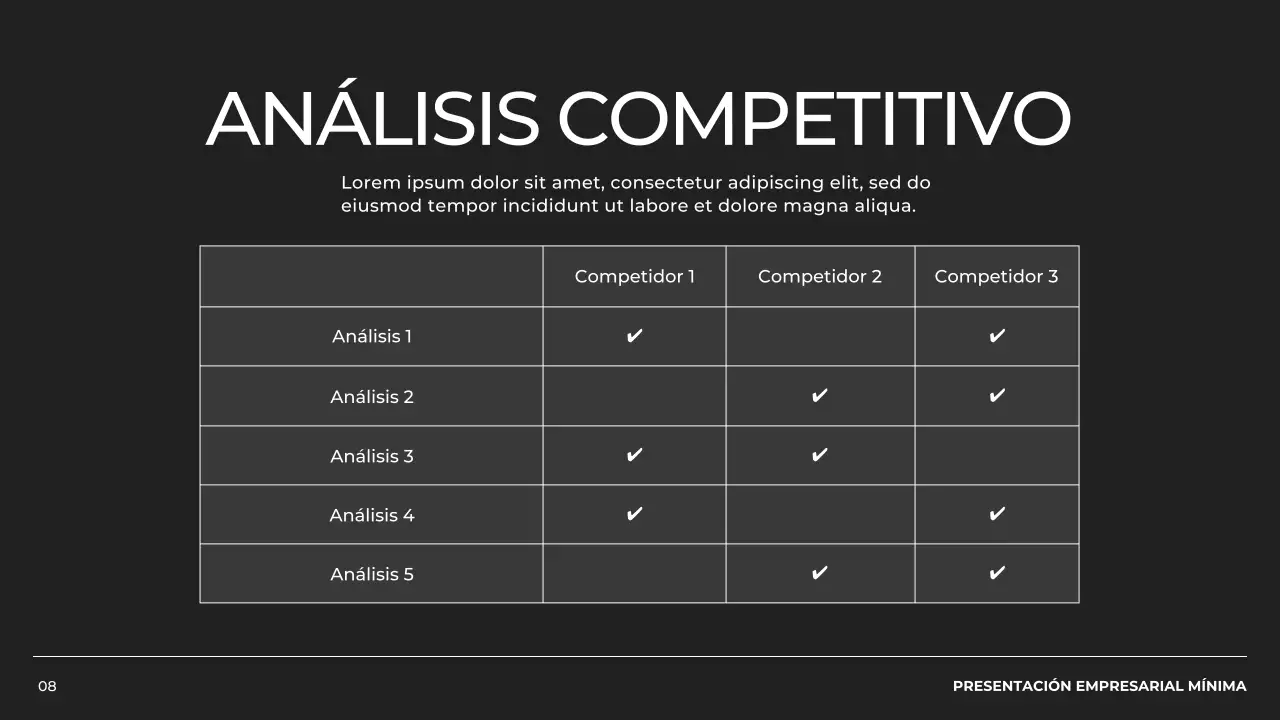 ANÁLISIS COMPETITIVO

Lorem ipsum dolor sit amet, consectetur adipiscing elit, sed do eiusmod tempor incididunt ut labore et dolore magna aliqua.

| | Competidor 1 | Competidor 2 | Competidor 3 |
|---|---|---|---|
| Análisis 1 | ✔ | | ✔ |
| Análisis 2 | | ✔ | ✔ |
| Análisis 3 | ✔ | ✔ | |
| Análisis 4 | ✔ | | ✔ |
| Análisis 5 | | ✔ | ✔ |

08

PRESENTACIÓN EMPRESARIAL MÍNIMA